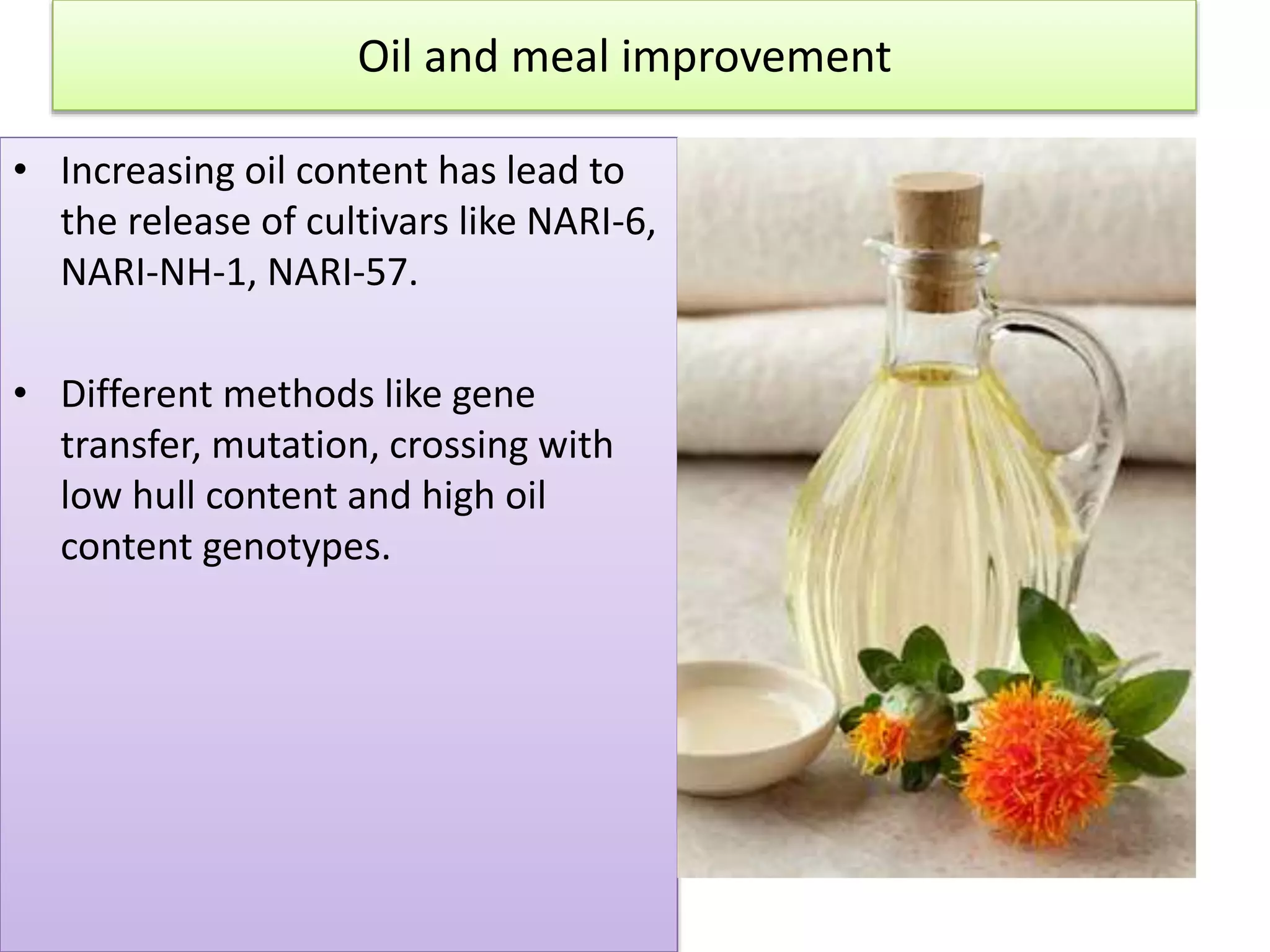 Oil and meal improvement

• Increasing oil content has lead to the release of cultivars like NARI-6, NARI-NH-1, NARI-57.

• Different methods like gene transfer, mutation, crossing with low hull content and high oil content genotypes.